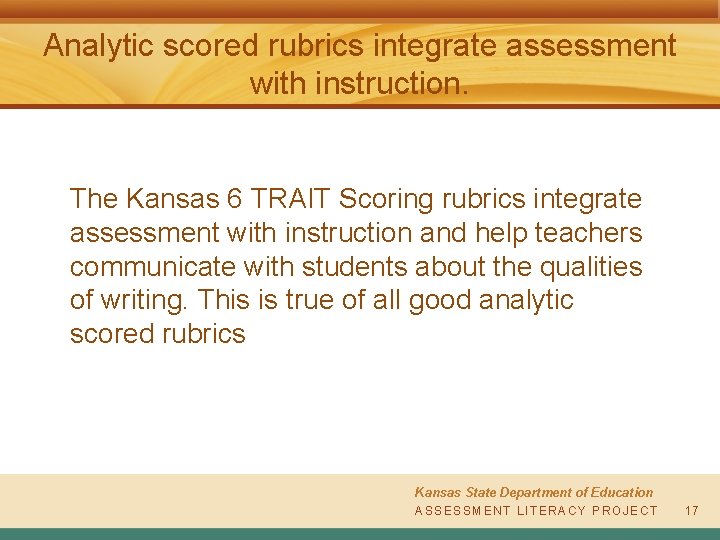 Analytic scored rubrics integrate assessment with instruction.

The Kansas 6 TRAIT Scoring rubrics integrate assessment with instruction and help teachers communicate with students about the qualities of writing. This is true of all good analytic scored rubrics

Kansas State Department of Education
ASSESSMENT LITERACY PROJECT 17